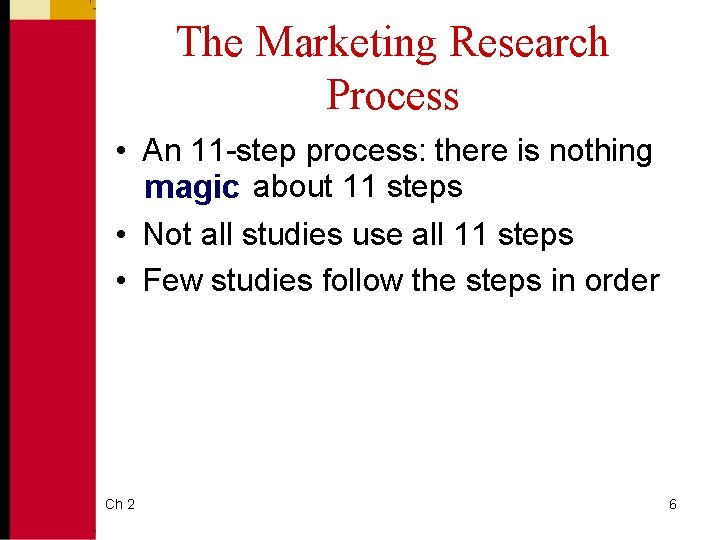 The Marketing Research Process

• An 11-step process: there is nothing magic about 11 steps
• Not all studies use all 11 steps
• Few studies follow the steps in order

Ch 2

6